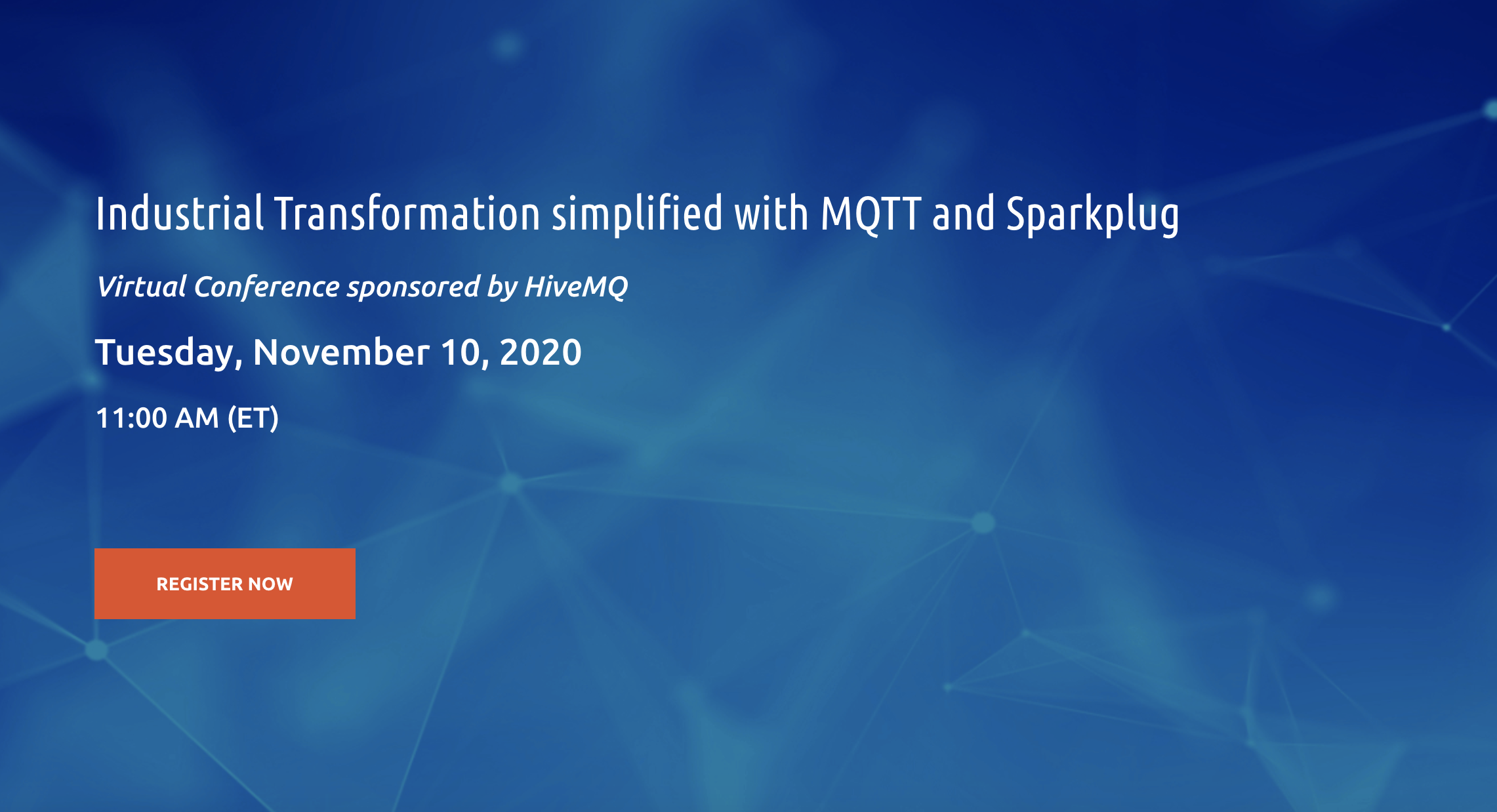 Industrial Transformation simplified with MQTT and Sparkplug

Virtual Conference sponsored by HiveMQ

Tuesday, November 10, 2020

11:00 AM (ET)

REGISTER NOW